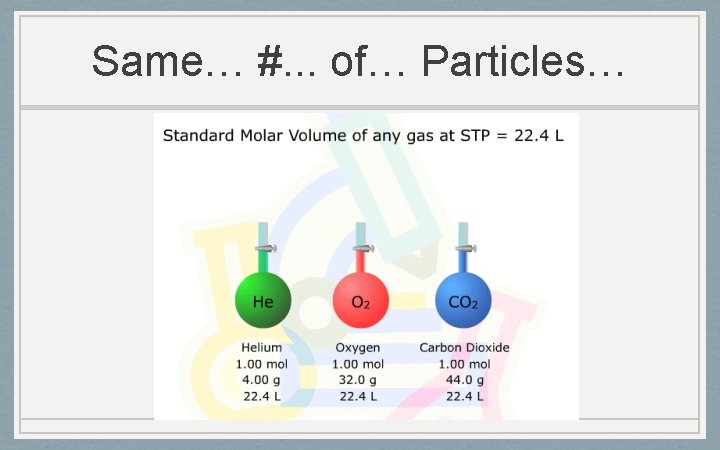 Same… #... of… Particles…

Standard Molar Volume of any gas at STP = 22.4 L

He

$O_2$

$CO_2$

Helium
1.00 mol
4.00 g
22.4 L

Oxygen
1.00 mol
32.0 g
22.4 L

Carbon Dioxide
1.00 mol
44.0 g
22.4 L